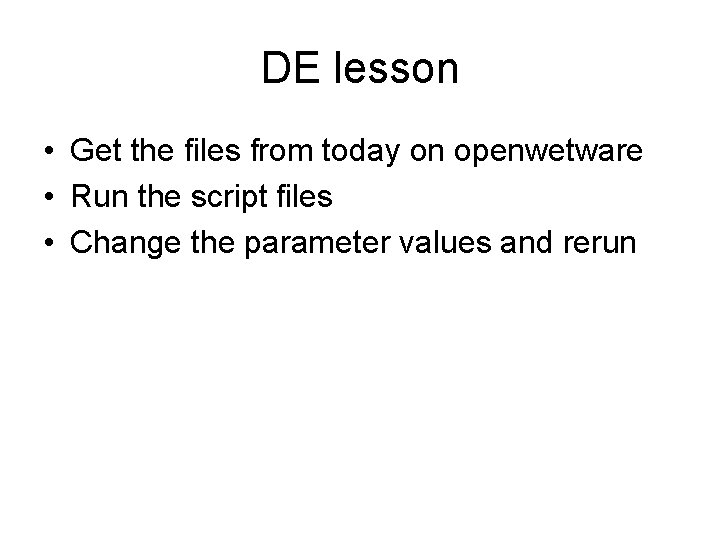 DE lesson

• Get the files from today on openwetware
• Run the script files
• Change the parameter values and rerun